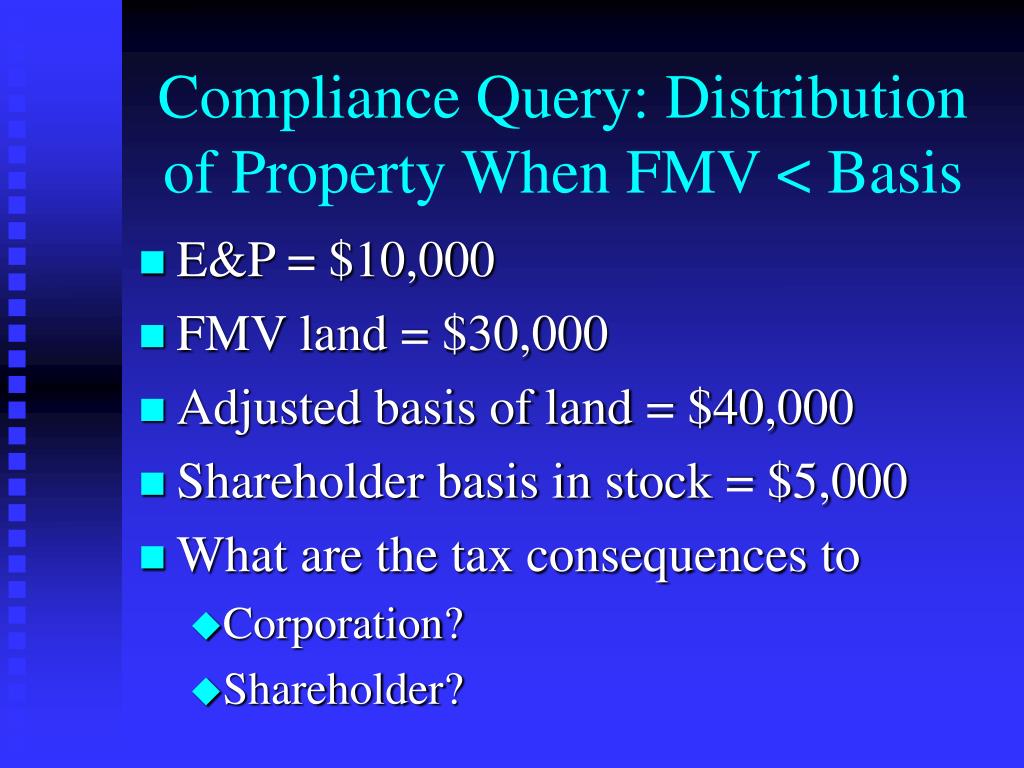 Compliance Query: Distribution of Property When FMV < Basis

- E&P = \$10,000
- FMV land = \$30,000
- Adjusted basis of land = \$40,000
- Shareholder basis in stock = \$5,000
- What are the tax consequences to
  - Corporation?
  - Shareholder?